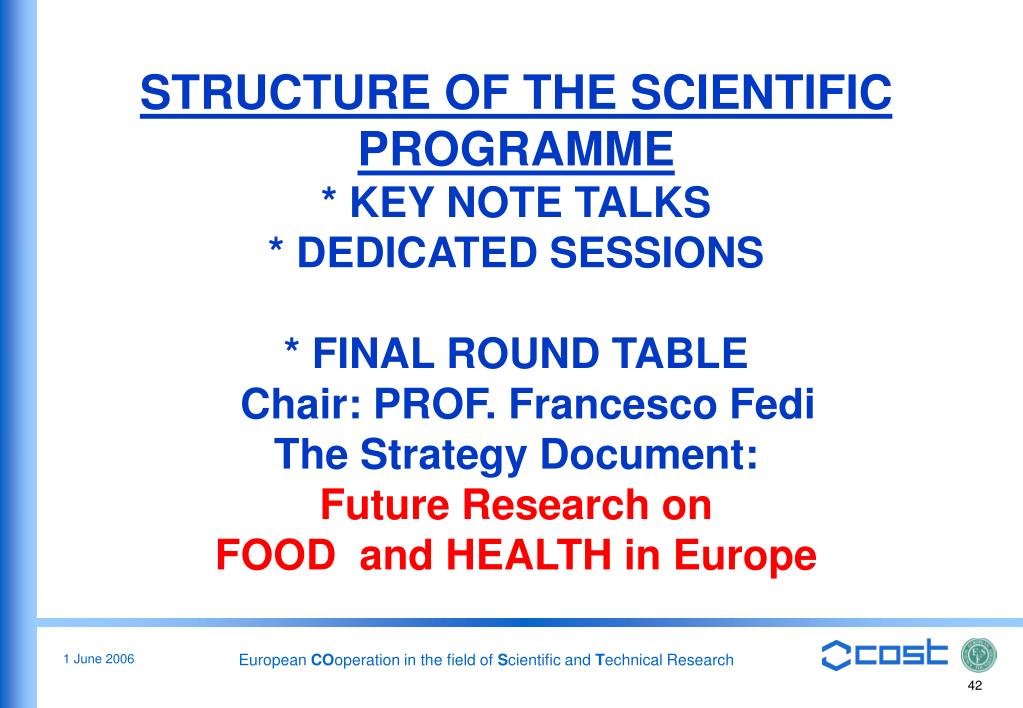 STRUCTURE OF THE SCIENTIFIC PROGRAMME

* KEY NOTE TALKS
* DEDICATED SESSIONS

* FINAL ROUND TABLE
Chair: PROF. Francesco Fedi
The Strategy Document:
Future Research on
FOOD and HEALTH in Europe

1 June 2006

European COoperation in the field of Scientific and Technical Research

cost

42